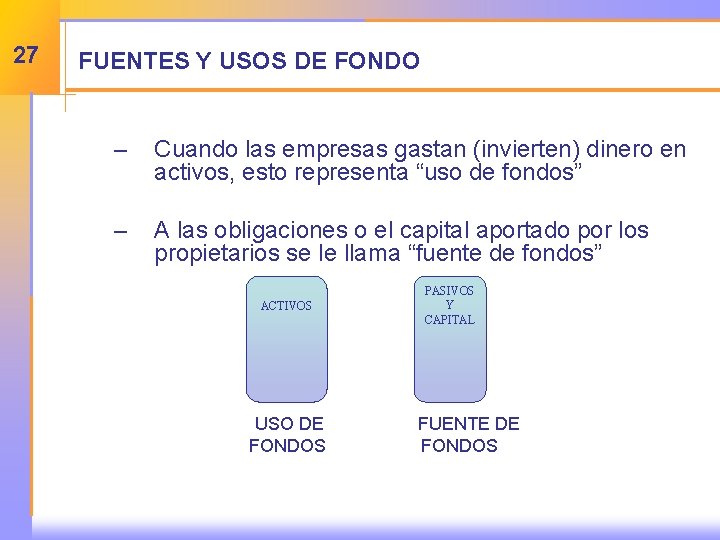 27

FUENTES Y USOS DE FONDO

– Cuando las empresas gastan (invierten) dinero en activos, esto representa “uso de fondos”

– A las obligaciones o el capital aportado por los propietarios se le llama “fuente de fondos”

ACTIVOS

PASIVOS
Y
CAPITAL

USO DE FONDOS

FUENTE DE FONDOS